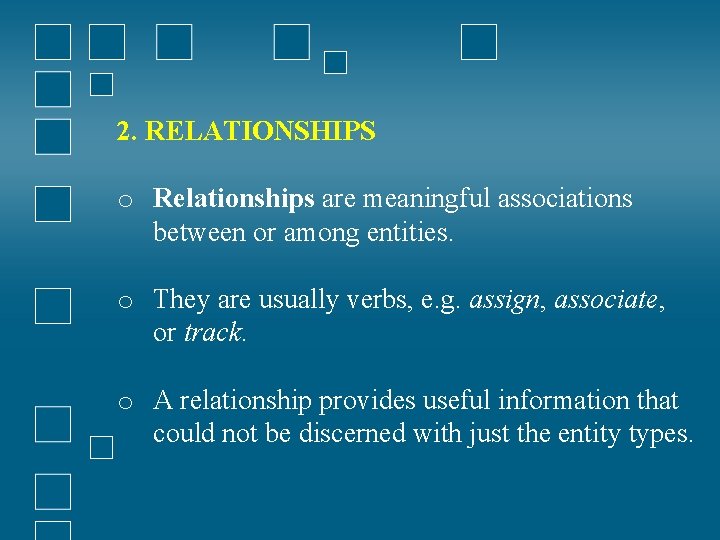 2. RELATIONSHIPS

o Relationships are meaningful associations between or among entities.

o They are usually verbs, e.g. assign, associate, or track.

o A relationship provides useful information that could not be discerned with just the entity types.